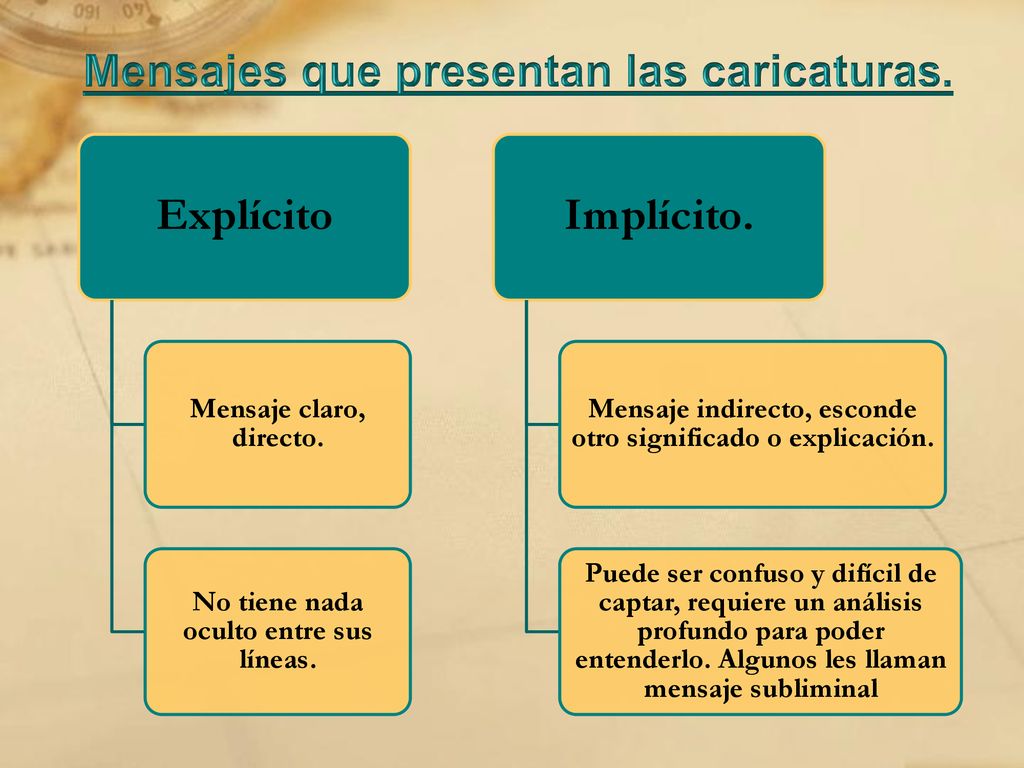 Mensajes que presentan las caricaturas.

Explícito

Mensaje claro, directo.

No tiene nada oculto entre sus líneas.

Implícito.

Mensaje indirecto, esconde otro significado o explicación.

Puede ser confuso y difícil de captar, requiere un análisis profundo para poder entenderlo. Algunos les llaman mensaje subliminal